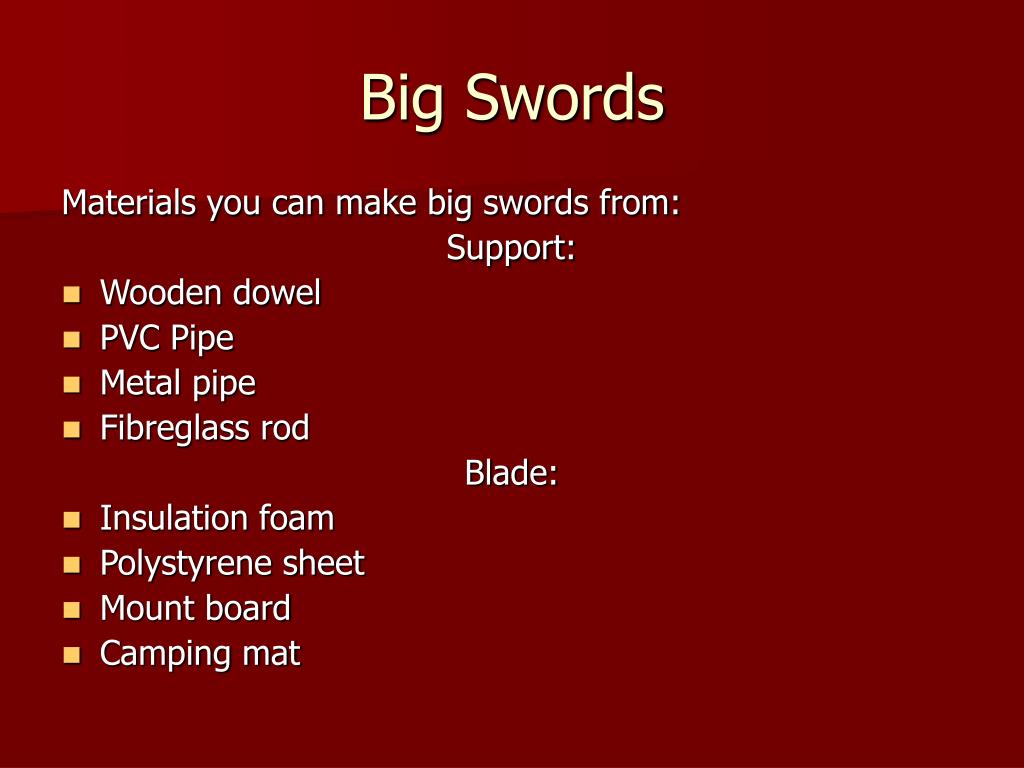 Big Swords

Materials you can make big swords from:

Support:

- Wooden dowel
- PVC Pipe
- Metal pipe
- Fibreglass rod

Blade:

- Insulation foam
- Polystyrene sheet
- Mount board
- Camping mat